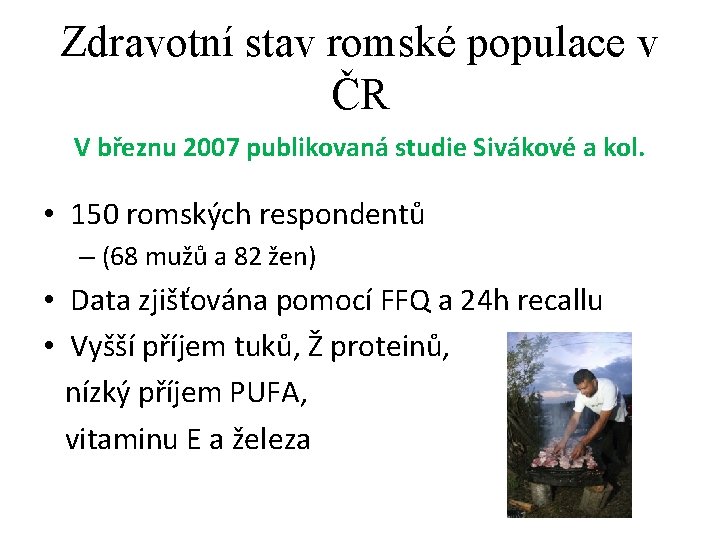 Zdravotní stav romské populace v ČR

V březnu 2007 publikovaná studie Sivákové a kol.

• 150 romských respondentů
– (68 mužů a 82 žen)
• Data zjišťována pomocí FFQ a 24h recallu
• Vyšší příjem tuků, Ž proteinů,
nízký příjem PUFA,
vitaminu E a železa